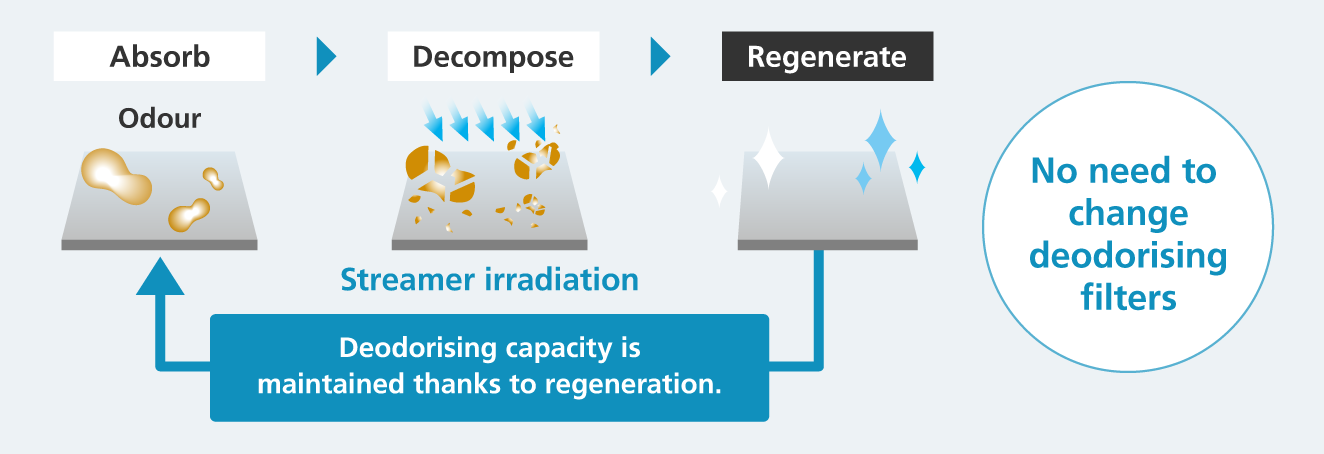 Absorb

Decompose

Regenerate

Odour

Streamer irradiation

Deodorising capacity is maintained thanks to regeneration.

No need to change deodorising filters